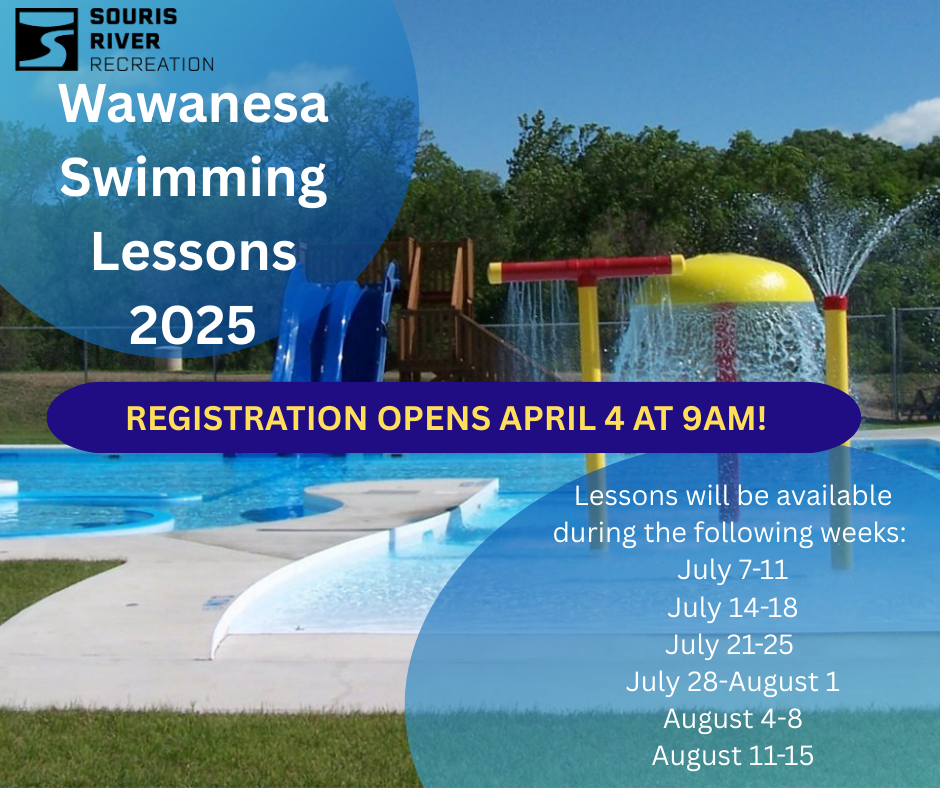 SOURIS RIVER RECREATION

Wawanesa Swimming Lessons 2025

REGISTRATION OPENS APRIL 4 AT 9AM!

Lessons will be available during the following weeks:
July 7-11
July 14-18
July 21-25
July 28-August 1
August 4-8
August 11-15